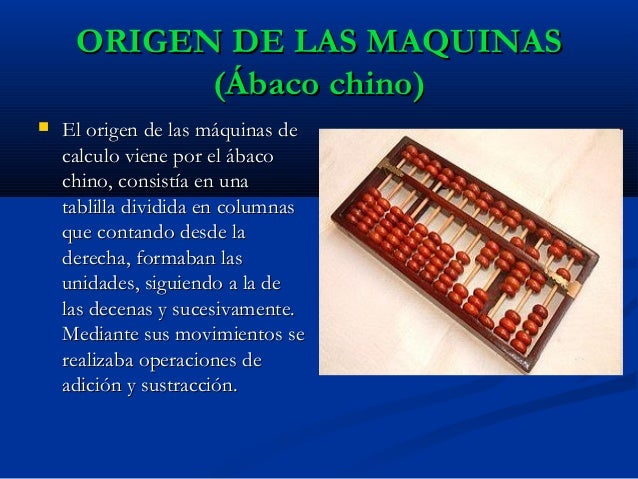 ORIGEN DE LAS MAQUINAS
(Ábaco chino)

El origen de las máquinas de calculo viene por el ábaco chino, consistía en una tablilla dividida en columnas que contando desde la derecha, formaban las unidades, siguiendo a la de las decenas y sucesivamente. Mediante sus movimientos se realizaba operaciones de adición y sustracción.